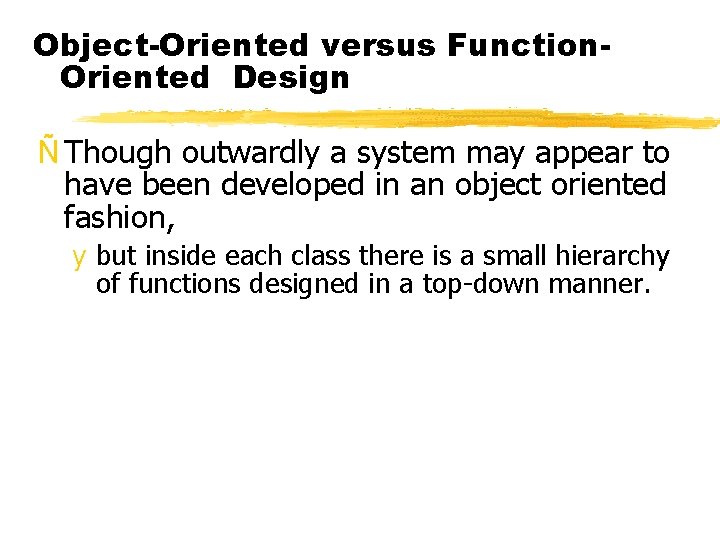 Object-Oriented versus Function-Oriented Design

Ñ Though outwardly a system may appear to have been developed in an object oriented fashion,

y but inside each class there is a small hierarchy of functions designed in a top-down manner.